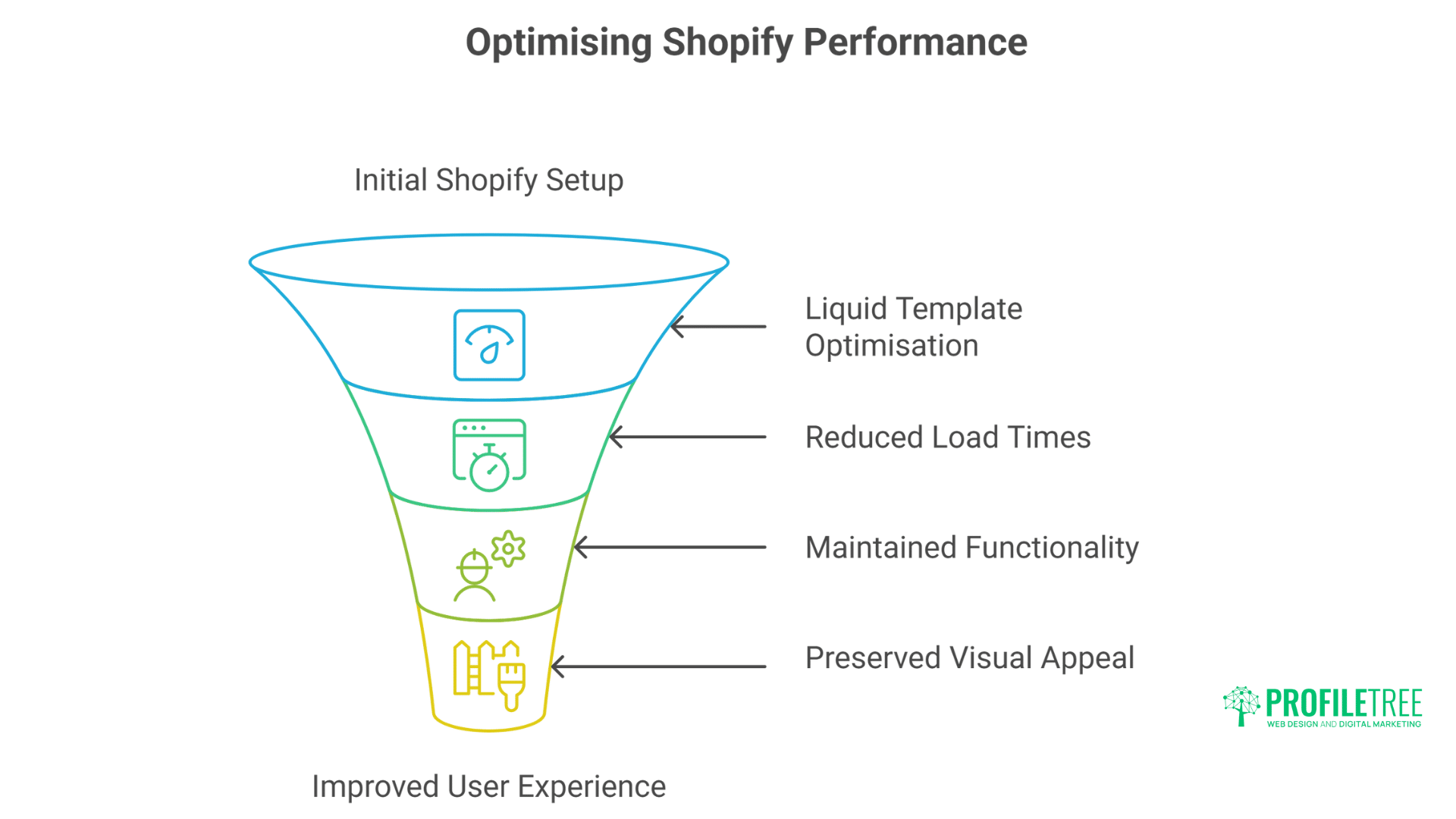 Optimising Shopify Performance

Initial Shopify Setup

Liquid Template Optimisation

Reduced Load Times

Maintained Functionality

Preserved Visual Appeal

Improved User Experience

PROFILETREE
WEB DESIGN AND DIGITAL MARKETING